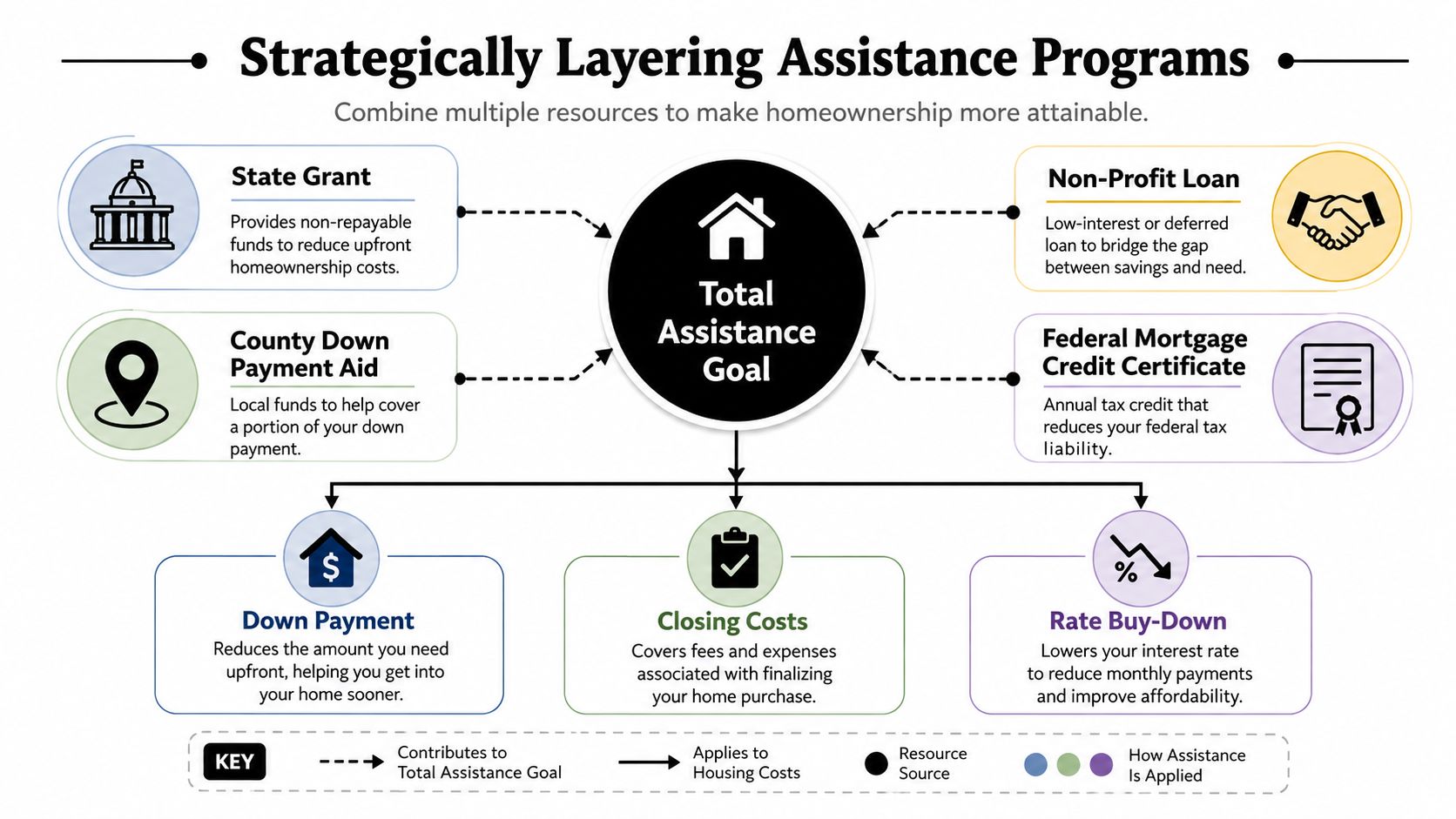 Strategically Layering Assistance Programs

Combine multiple resources to make homeownership more attainable.

State Grant

Provides non-repayable funds to reduce upfront homeownership costs.

County Down Payment Aid

Local funds to help cover a portion of your down payment.

Total Assistance Goal

Non-Profit Loan

Low-interest or deferred loan to bridge the gap between savings and need.

Federal Mortgage Credit Certificate

Annual tax credit that reduces your federal tax liability.

$

Down Payment

Reduces the amount you need upfront, helping you get into your home sooner.

Closing Costs

Covers fees and expenses associated with finalizing your home purchase.

%

Rate Buy-Down

Lowers your interest rate to reduce monthly payments and improve affordability.

KEY

Contributes to Total Assistance Goal

Applies to Housing Costs

Resource Source

How Assistance Is Applied